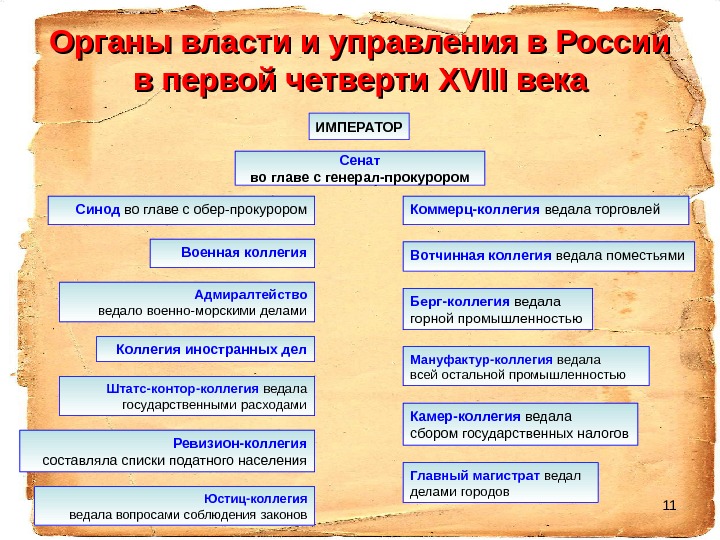 Органы власти и управления в России в первой четверти XVIII века

ИМПЕРАТОР

Сенат
во главе с генерал-прокурором

Синод во главе с обер-прокурором

Военная коллегия

Адмиралтейство
ведало военно-морскими делами

Коллегия иностранных дел

Штатс-контор-коллегия ведала государственными расходами

Ревизион-коллегия
составляла списки податного населения

Юстиц-коллегия
ведала вопросами соблюдения законов

Коммерц-коллегия ведала торговлей

Вотчинная коллегия ведала поместьями

Берг-коллегия ведала горной промышленностью

Мануфактур-коллегия ведала всей остальной промышленностью

Камер-коллегия ведала сбором государственных налогов

Главный магистрат ведал делами городов

11